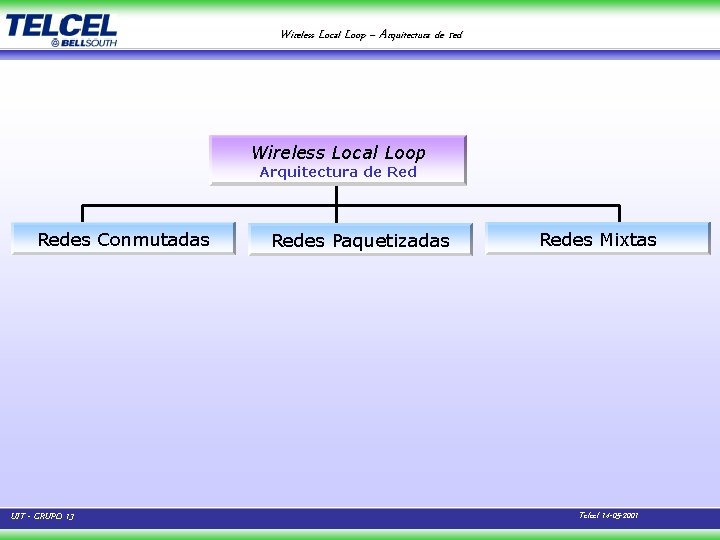 TELCEL
BELLSOUTH

Wireless Local Loop – Arquitectura de red

Wireless Local Loop
Arquitectura de Red

Redes Conmutadas

Redes Paquetizadas

Redes Mixtas

UIT - GRUPO 13

Telcel 14-05-2001